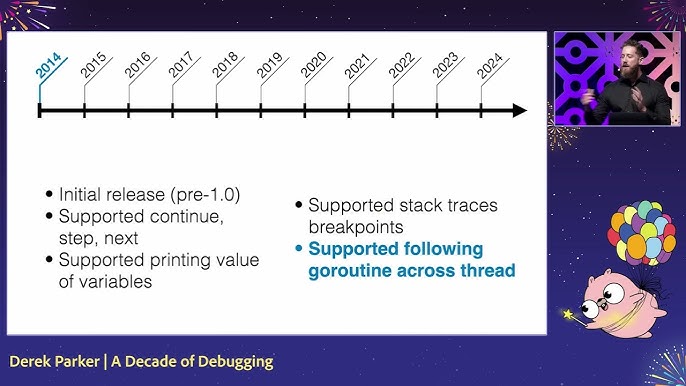 2014 2015 2016 2017 2018 2019 2020 2021 2022 2023 2024

• Initial release (pre-1.0)
• Supported continue, step, next
• Supported printing value of variables

• Supported stack traces breakpoints
• Supported following goroutine across thread

Derek Parker | A Decade of Debugging